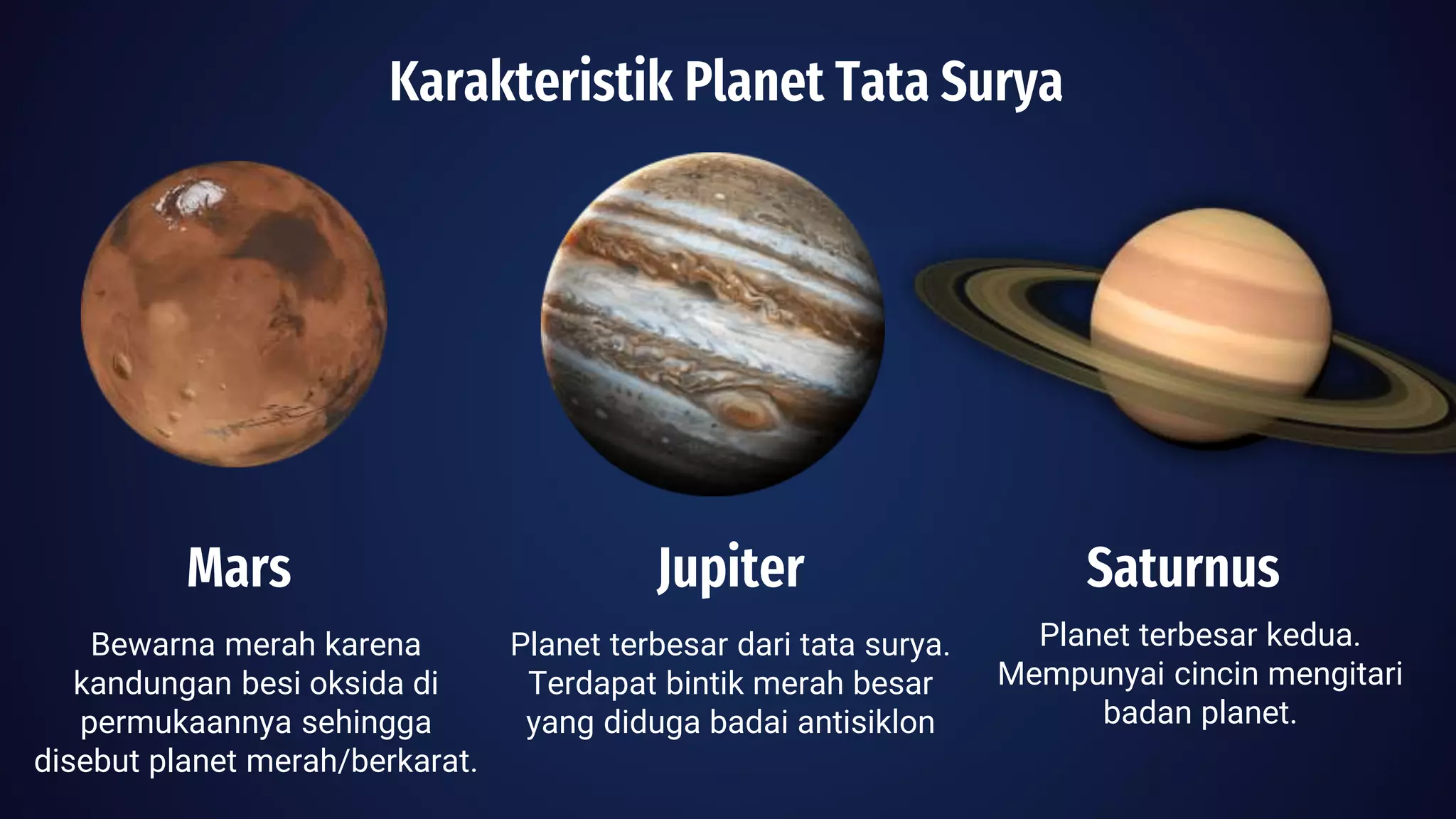 Karakteristik Planet Tata Surya

Mars

Bewarna merah karena kandungan besi oksida di permukaannya sehingga disebut planet merah/berkarat.

Jupiter

Planet terbesar dari tata surya. Terdapat bintik merah besar yang diduga badai antisiklon

Saturnus

Planet terbesar kedua. Mempunyai cincin mengitari badan planet.